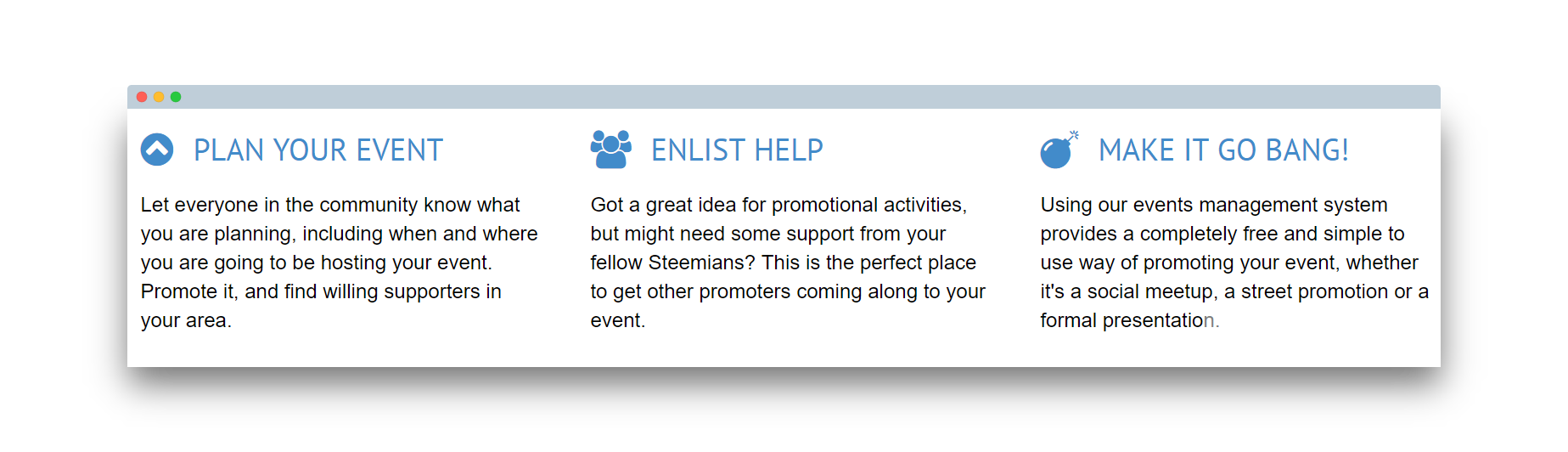 PLAN YOUR EVENT

Let everyone in the community know what you are planning, including when and where you are going to be hosting your event. Promote it, and find willing supporters in your area.

ENLIST HELP

Got a great idea for promotional activities, but might need some support from your fellow Steemians? This is the perfect place to get other promoters coming along to your event.

MAKE IT GO BANG!

Using our events management system provides a completely free and simple to use way of promoting your event, whether it's a social meetup, a street promotion or a formal presentation.